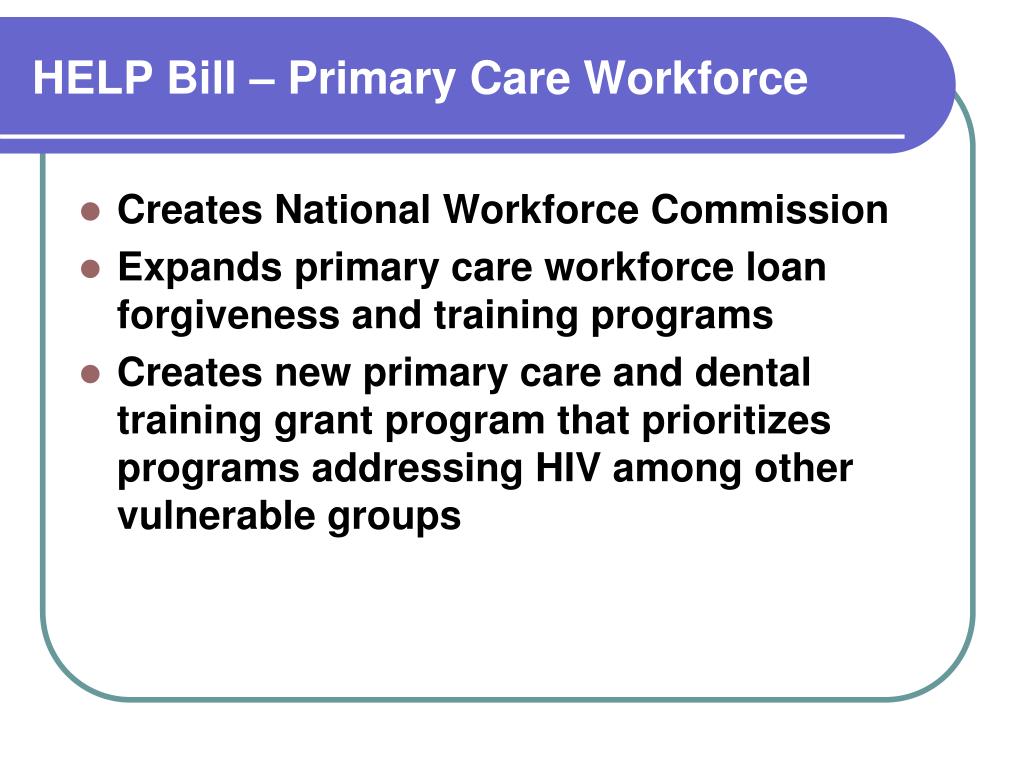 HELP Bill – Primary Care Workforce

- Creates National Workforce Commission
- Expands primary care workforce loan forgiveness and training programs
- Creates new primary care and dental training grant program that prioritizes programs addressing HIV among other vulnerable groups